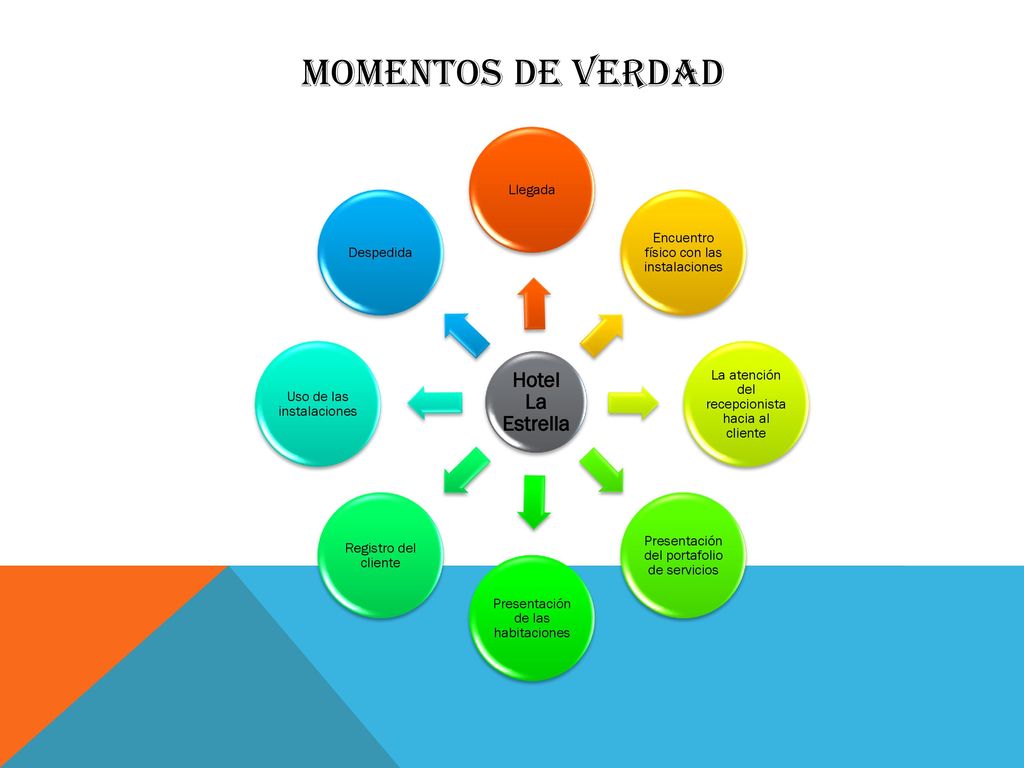 MOMENTOS DE VERDAD

Hotel La Estrella

Llegada

Encuentro físico con las instalaciones

La atención del recepcionista hacia al cliente

Presentación del portafolio de servicios

Presentación de las habitaciones

Registro del cliente

Uso de las instalaciones

Despedida